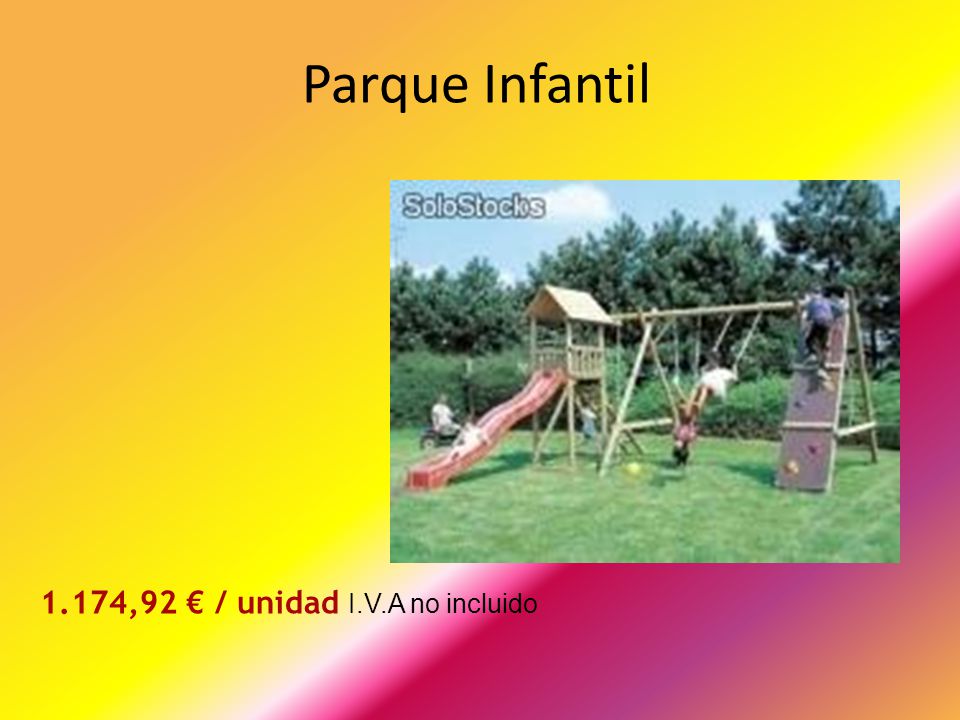 Parque Infantil

SoloStocks

1.174,92 € / unidad I.V.A no incluido